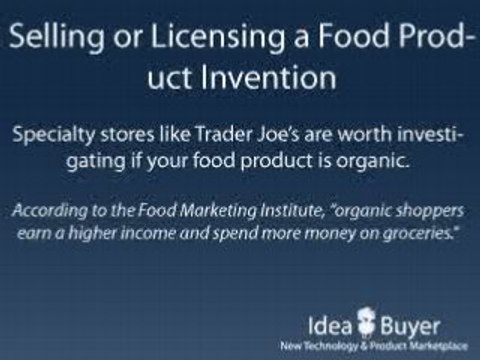 Selling or Licensing a Food Product Invention

Specialty stores like Trader Joe's are worth investigating if your food product is organic.

According to the Food Marketing Institute, "organic shoppers earn a higher income and spend more money on groceries."

Idea Buyer
New Technology & Product Marketplace